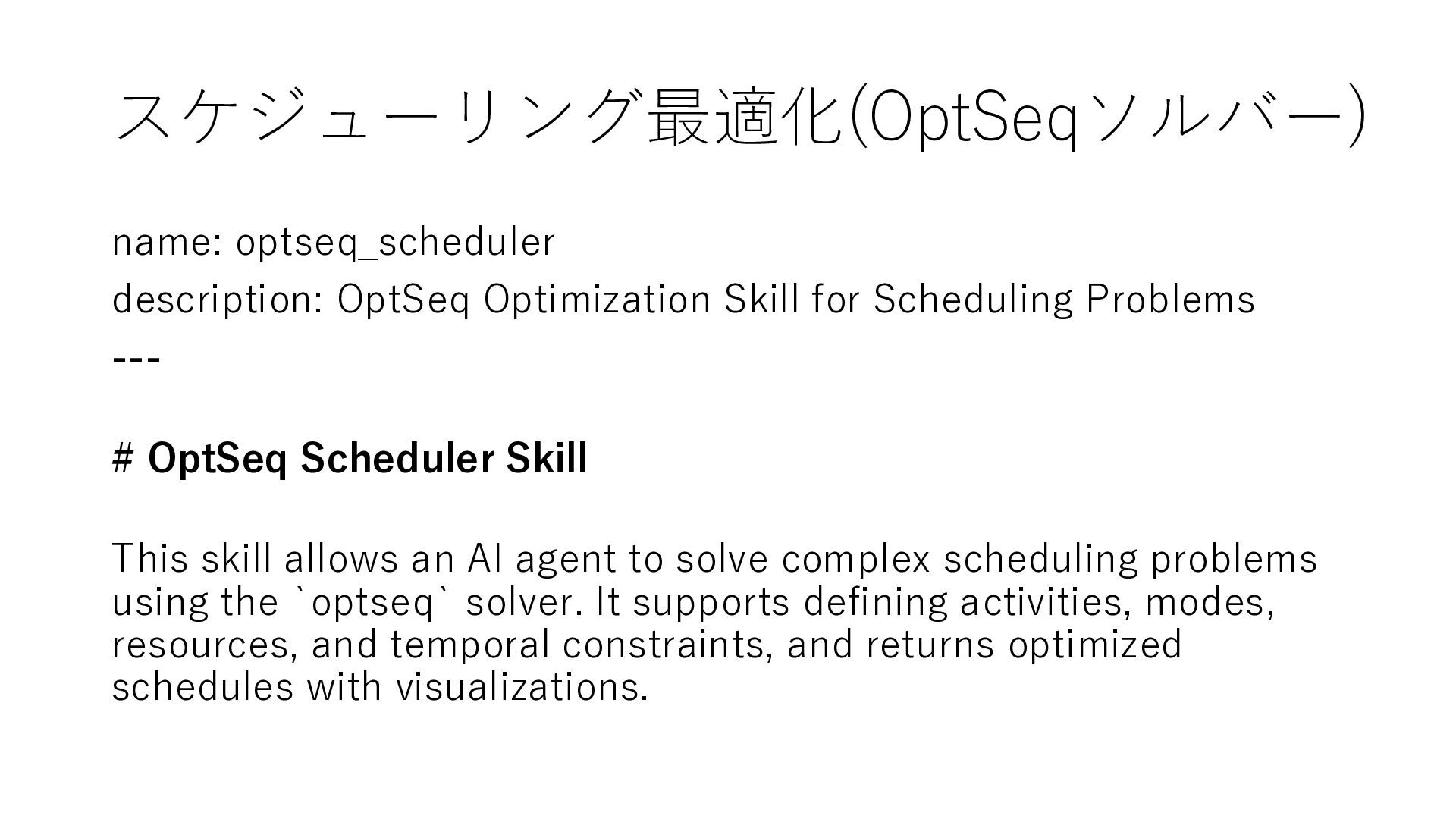 スケジューリング最適化(OptSeqソルバー)

name: optseq_scheduler

description: OptSeq Optimization Skill for Scheduling Problems

---

# OptSeq Scheduler Skill

This skill allows an AI agent to solve complex scheduling problems using the `optseq` solver. It supports defining activities, modes, resources, and temporal constraints, and returns optimized schedules with visualizations.